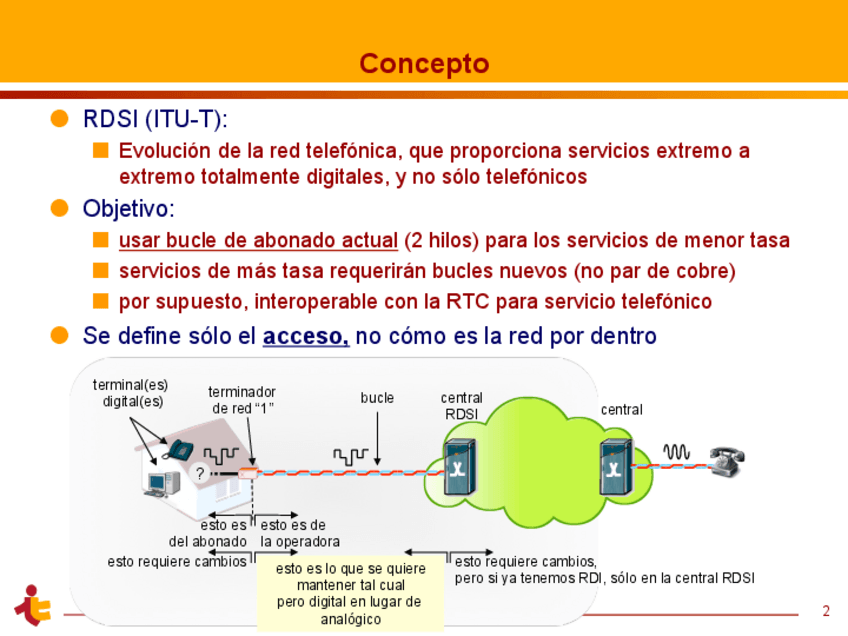 Concepto

RDSI (ITU-T):

Evolución de la red telefónica, que proporciona servicios extremo a extremo totalmente digitales, y no sólo telefónicos

Objetivo:

usar bucle de abonado actual (2 hilos) para los servicios de menor tasa

servicios de más tasa requerirán bucles nuevos (no par de cobre)

por supuesto, interoperable con la RTC para servicio telefónico

Se define sólo el acceso, no cómo es la red por dentro

terminal(es) digital(es)

terminador de red "1"

bucle

central RDSI

central

?

esto es del abonado

esto es de la operadora

esto requiere cambios

esto es lo que se quiere mantener tal cual pero digital en lugar de analógico

esto requiere cambios, pero si ya tenemos RDI, sólo en la central RDSI

2